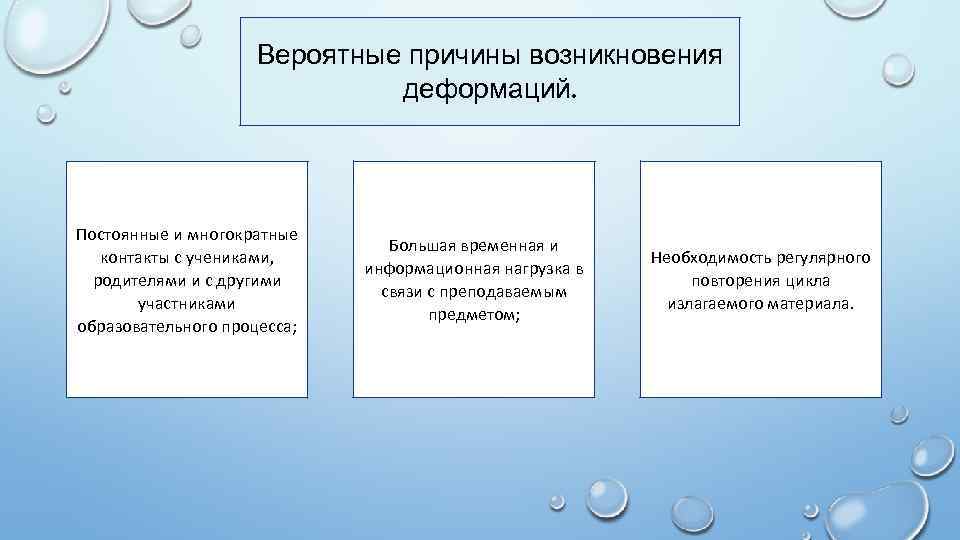 Вероятные причины возникновения деформаций.

Постоянные и многократные контакты с учениками, родителями и с другими участниками образовательного процесса;

Большая временная и информационная нагрузка в связи с преподаваемым предметом;

Необходимость регулярного повторения цикла излагаемого материала.